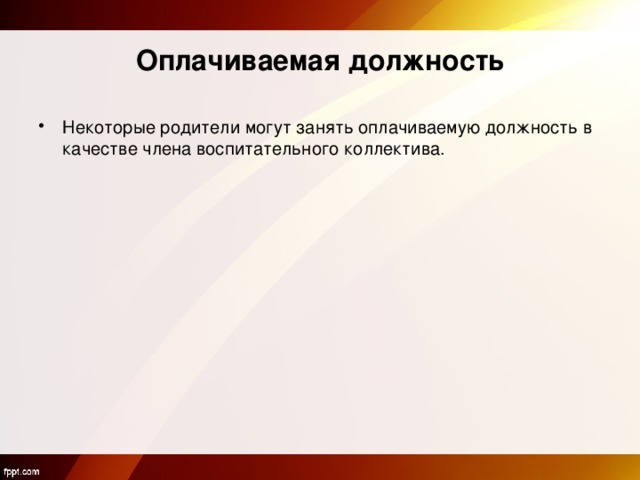 Оплачиваемая должность

• Некоторые родители могут занять оплачиваемую должность в качестве члена воспитательного коллектива.

fppt.com